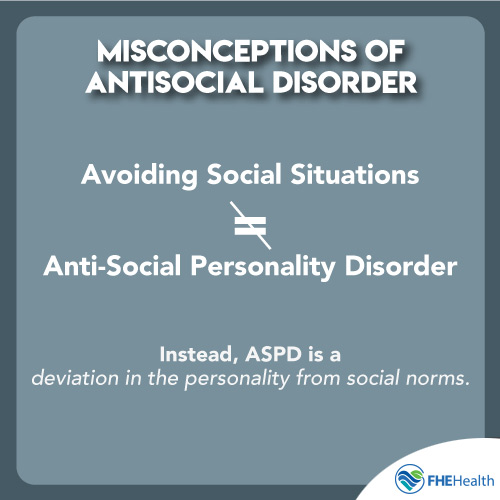 MISCONCEPTIONS OF ANTISOCIAL DISORDER

Avoiding Social Situations

$\neq$

Anti-Social Personality Disorder

Instead, ASPD is a
deviation in the personality from social norms.

FHEHealth